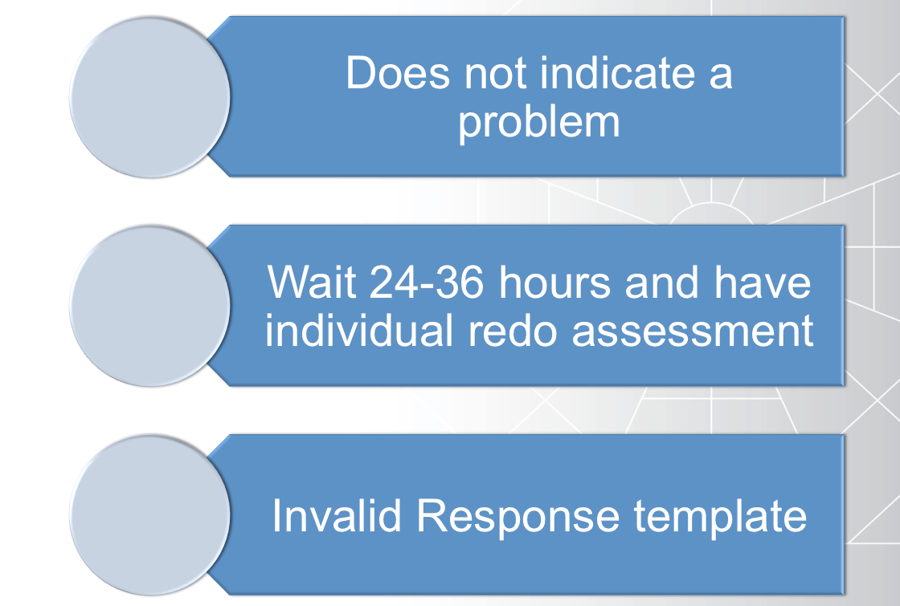 Does not indicate a problem

Wait 24-36 hours and have individual redo assessment

Invalid Response template